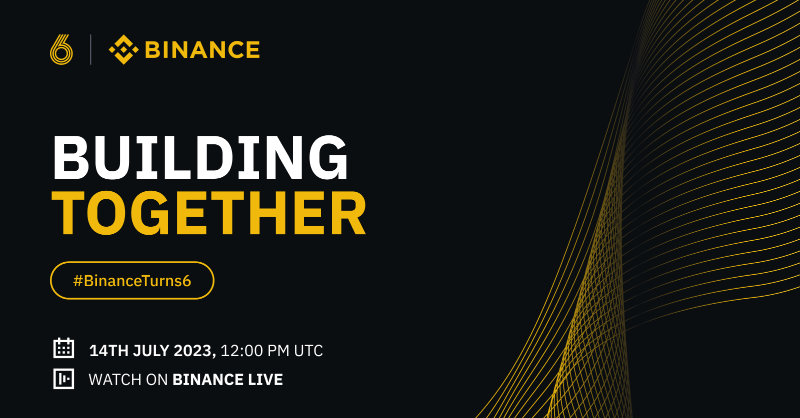 6 | BINANCE

BUILDING
TOGETHER

#BinanceTurns6

14TH JULY 2023, 12:00 PM UTC

WATCH ON BINANCE LIVE